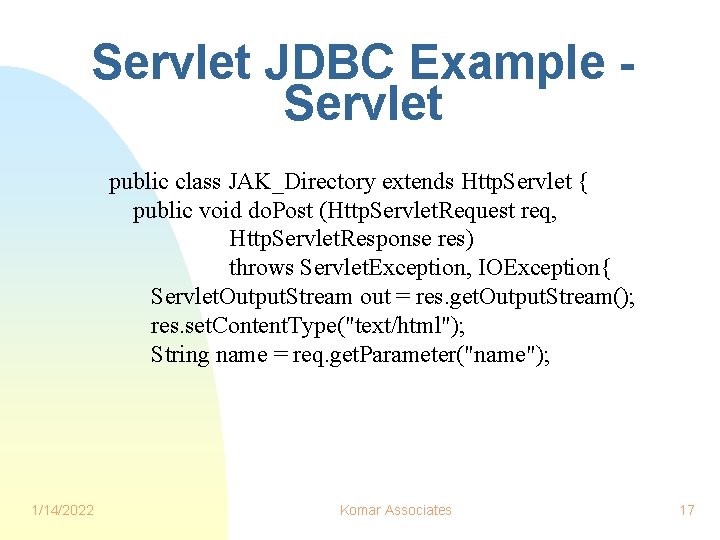 Servlet JDBC Example - Servlet

public class JAK_Directory extends HttpServlet {
public void doPost (HttpServletRequest req,
HttpServletResponse res)
throws ServletException, IOException{
ServletOutputStream out = res.getOutputStream();
res.setContentType("text/html");
String name = req.getParameter("name");

1/14/2022

Komar Associates

17